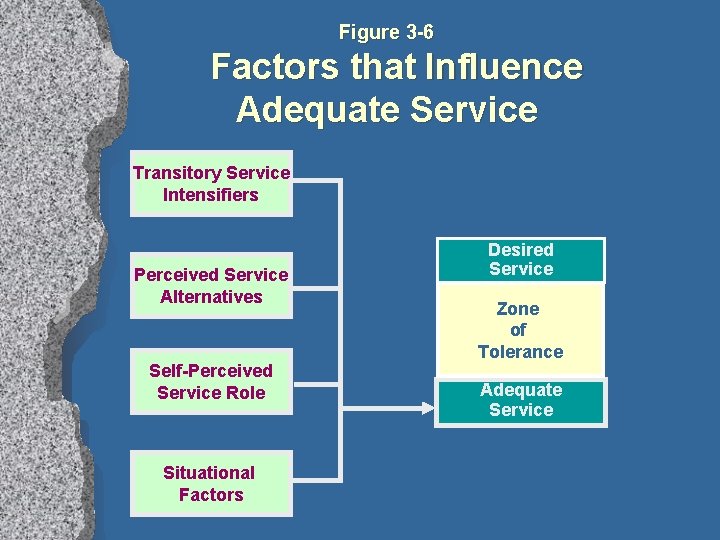 Figure 3-6

Factors that Influence Adequate Service

Transitory Service Intensifiers

Perceived Service Alternatives

Self-Perceived Service Role

Situational Factors

Desired Service

Zone of Tolerance

Adequate Service